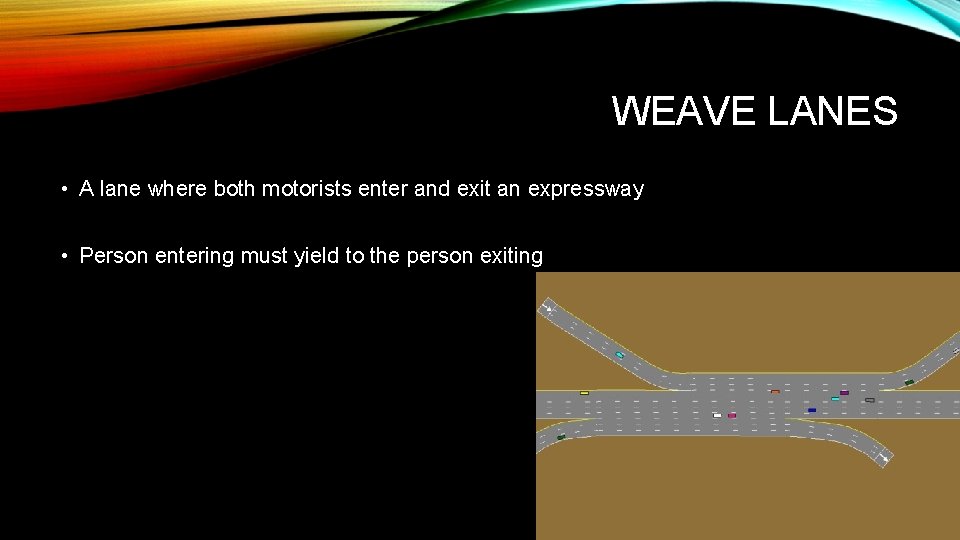 WEAVE LANES

• A lane where both motorists enter and exit an expressway

• Person entering must yield to the person exiting